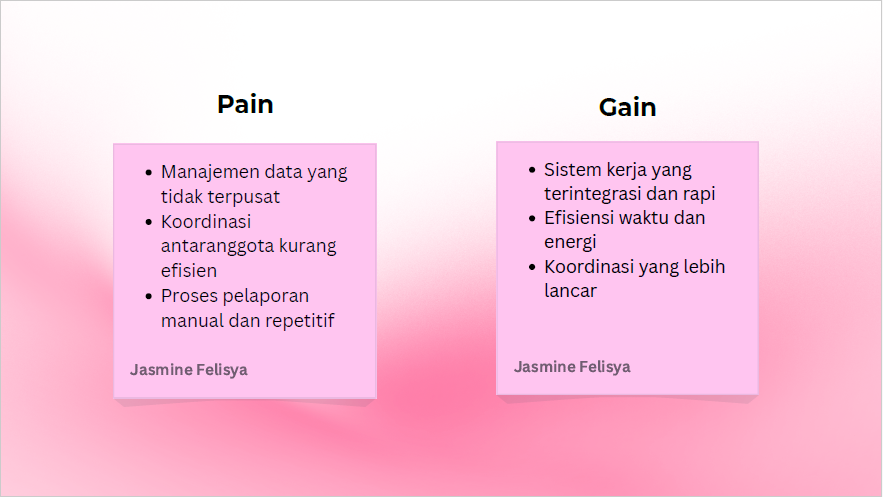 Pain

- Manajemen data yang tidak terpusat
- Koordinasi antaranggota kurang efisien
- Proses pelaporan manual dan repetitif

Jasmine Felisya

Gain

- Sistem kerja yang terintegrasi dan rapi
- Efisiensi waktu dan energi
- Koordinasi yang lebih lancar

Jasmine Felisya